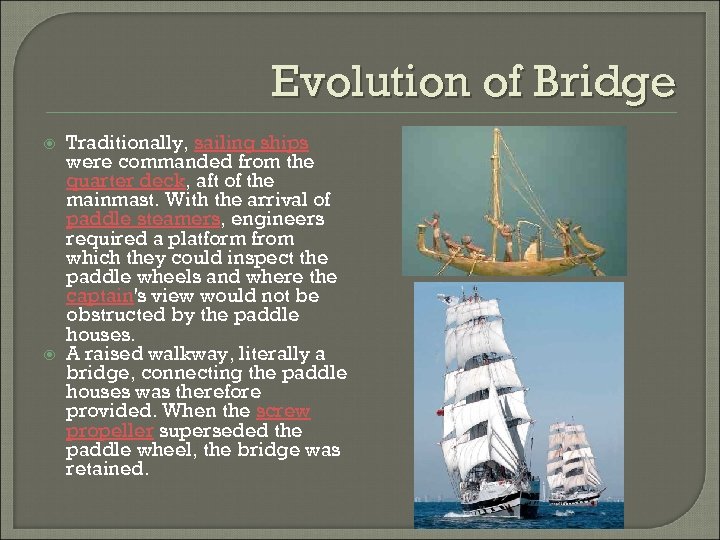 Evolution of Bridge

Traditionally, sailing ships were commanded from the quarter deck, aft of the mainmast. With the arrival of paddle steamers, engineers required a platform from which they could inspect the paddle wheels and where the captain's view would not be obstructed by the paddle houses.

A raised walkway, literally a bridge, connecting the paddle houses was therefore provided. When the screw propeller superseded the paddle wheel, the bridge was retained.